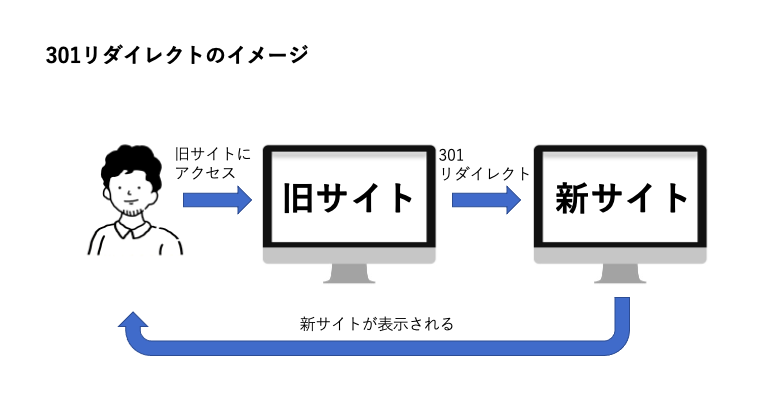 301リダイレクトのイメージ

旧サイトにアクセス

旧サイト

301
リダイレクト

新サイト

新サイトが表示される